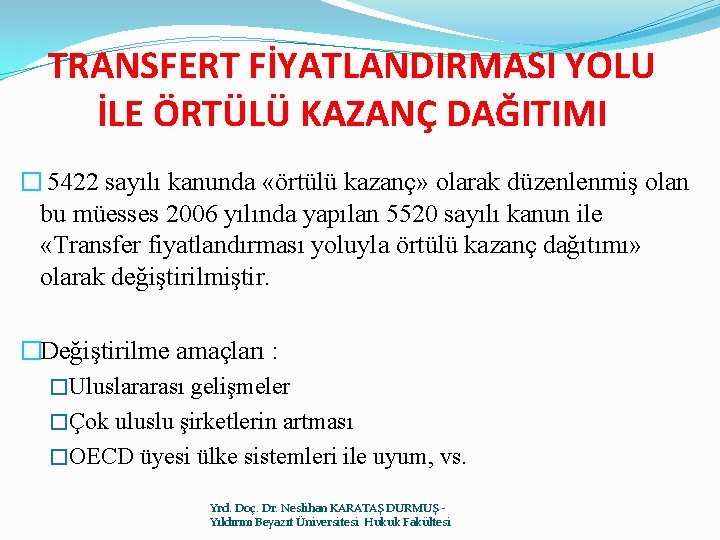 TRANSFERT FİYATLANDIRMASI YOLU İLE ÖRTÜLÜ KAZANÇ DAĞITIMI

□ 5422 sayılı kanunda «örtülü kazanç» olarak düzenlenmiş olan bu müesses 2006 yılında yapılan 5520 sayılı kanun ile «Transfer fiyatlandırması yoluyla örtülü kazanç dağıtımı» olarak değiştirilmiştir.

□Değiştirilme amaçları :

□Uluslararası gelişmeler

□Çok uluslu şirketlerin artması

□OECD üyesi ülke sistemleri ile uyum, vs.

Yrd. Doç. Dr. Neslihan KARATAŞ DURMUŞ - Yıldırım Beyazıt Üniversitesi Hukuk Fakültesi